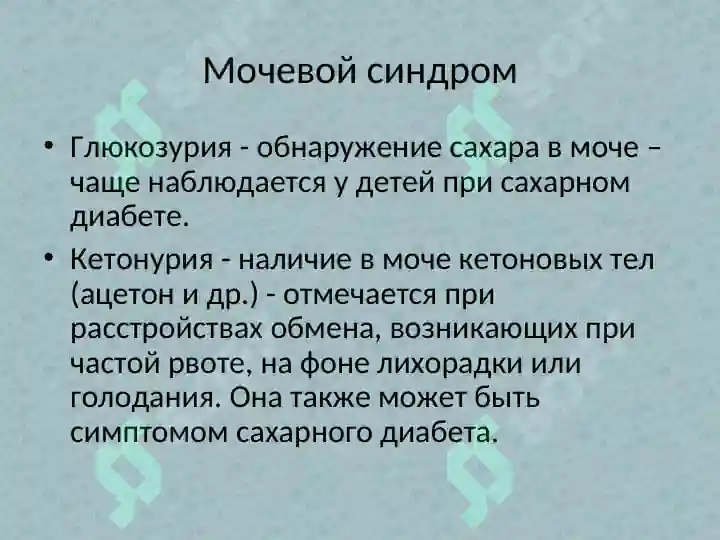 Мочевой синдром

• Глюкозурия - обнаружение сахара в моче – чаще наблюдается у детей при сахарном диабете.

• Кетонурия - наличие в моче кетоновых тел (ацетон и др.) - отмечается при расстройствах обмена, возникающих при частой рвоте, на фоне лихорадки или голодания. Она также может быть симптомом сахарного диабета.